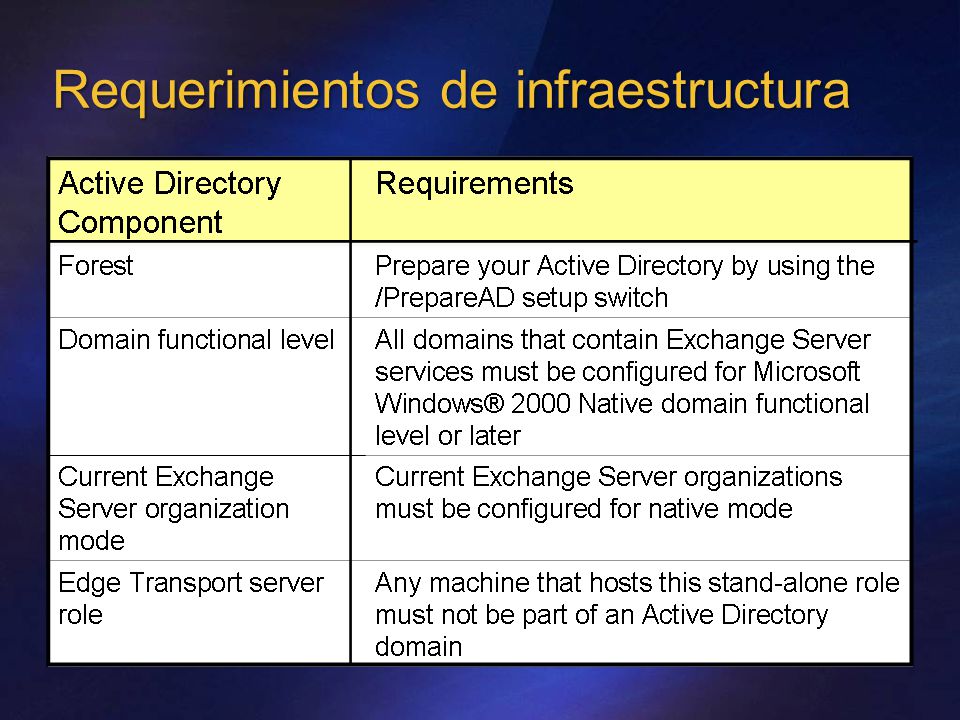 Requerimientos de infraestructura

| Active Directory Component | Requirements |
|---|---|
| Forest | Prepare your Active Directory by using the /PrepareAD setup switch |
| Domain functional level | All domains that contain Exchange Server services must be configured for Microsoft Windows® 2000 Native domain functional level or later |
| Current Exchange Server organization mode | Current Exchange Server organizations must be configured for native mode |
| Edge Transport server role | Any machine that hosts this stand-alone role must not be part of an Active Directory domain |